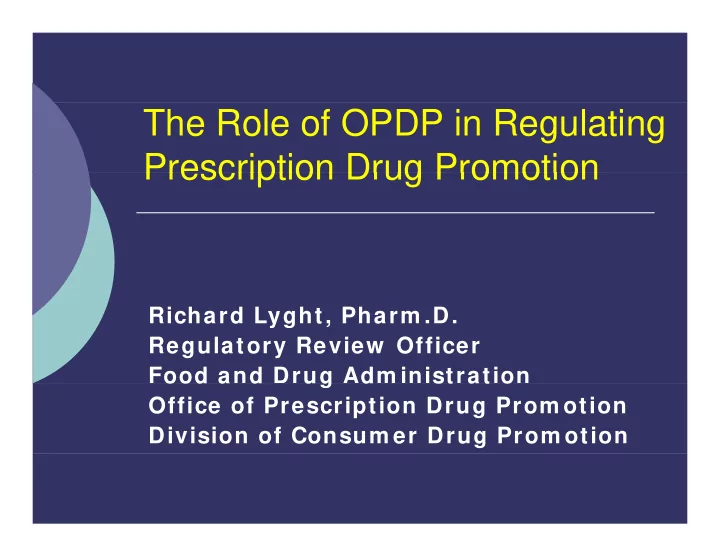 The Role of OPDP in Regulating Prescription Drug Promotion

Richard Lyght, Pharm.D.
Regulatory Review Officer
Food and Drug Administration
Office of Prescription Drug Promotion
Division of Consumer Drug Promotion